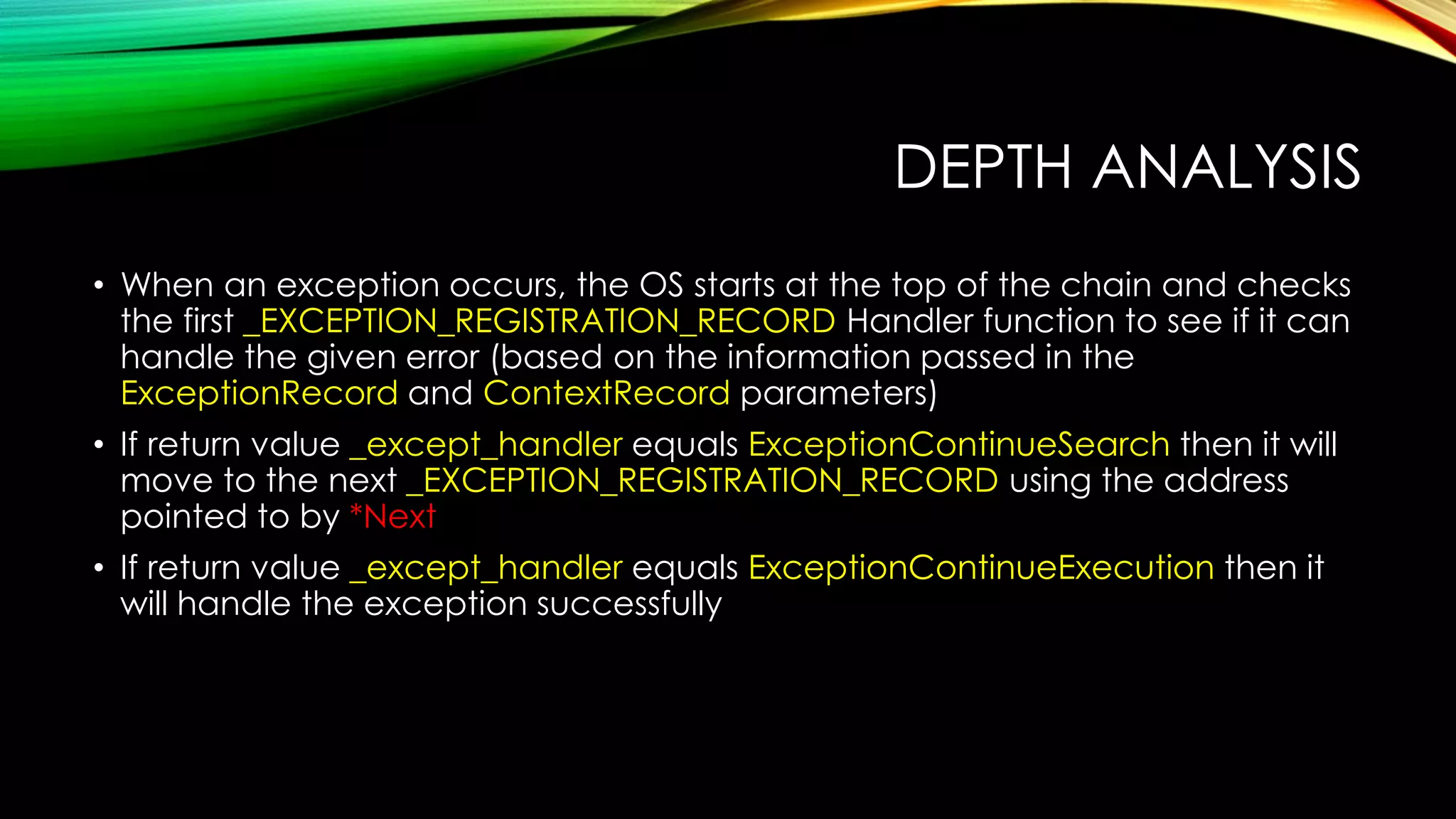 DEPTH ANALYSIS

• When an exception occurs, the OS starts at the top of the chain and checks the first _EXCEPTION_REGISTRATION_RECORD Handler function to see if it can handle the given error (based on the information passed in the ExceptionRecord and ContextRecord parameters)

• If return value _except_handler equals ExceptionContinueSearch then it will move to the next _EXCEPTION_REGISTRATION_RECORD using the address pointed to by *Next

• If return value _except_handler equals ExceptionContinueExecution then it will handle the exception successfully